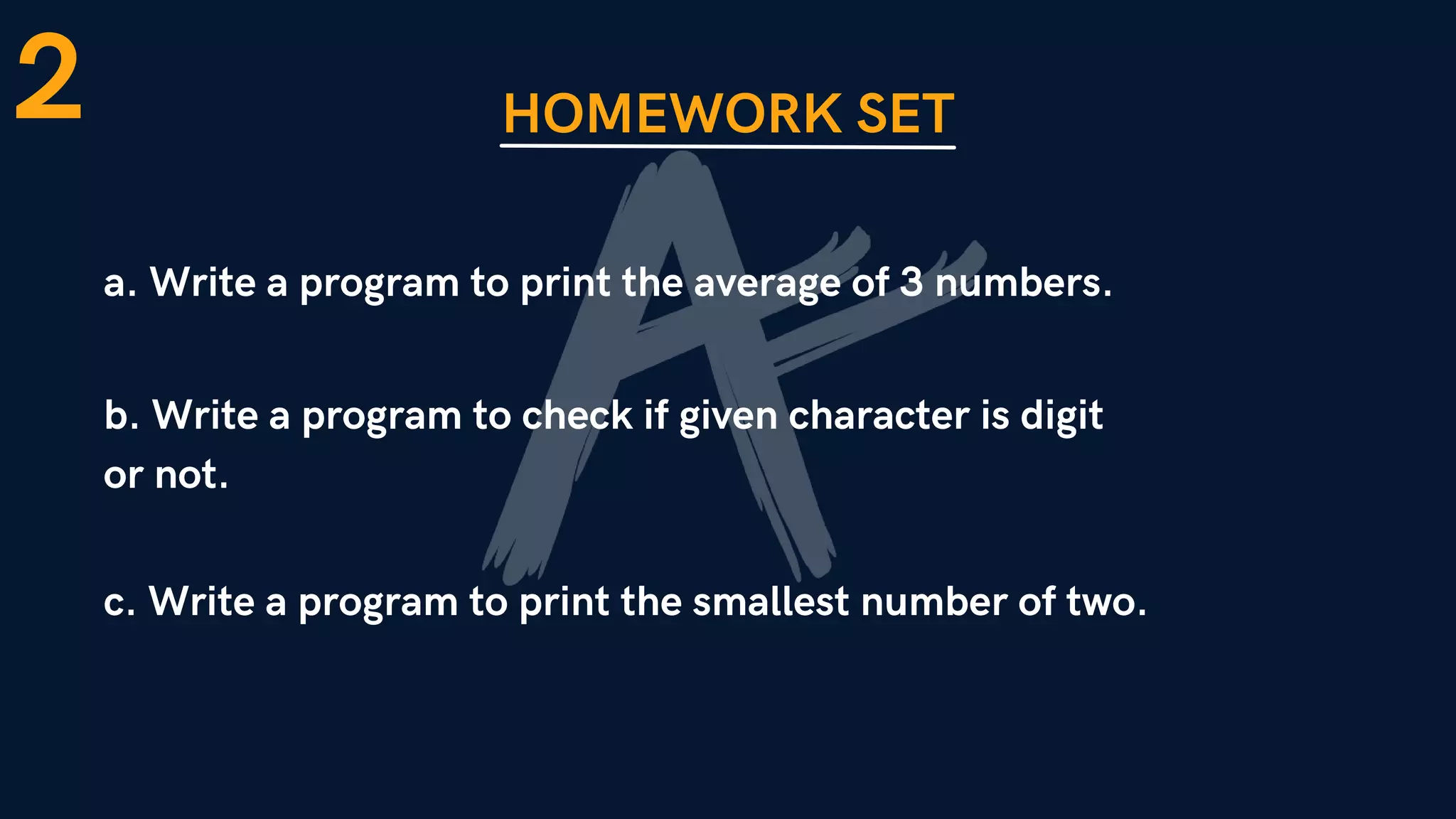 2

HOMEWORK SET

a. Write a program to print the average of 3 numbers.

b. Write a program to check if given character is digit or not.

c. Write a program to print the smallest number of two.